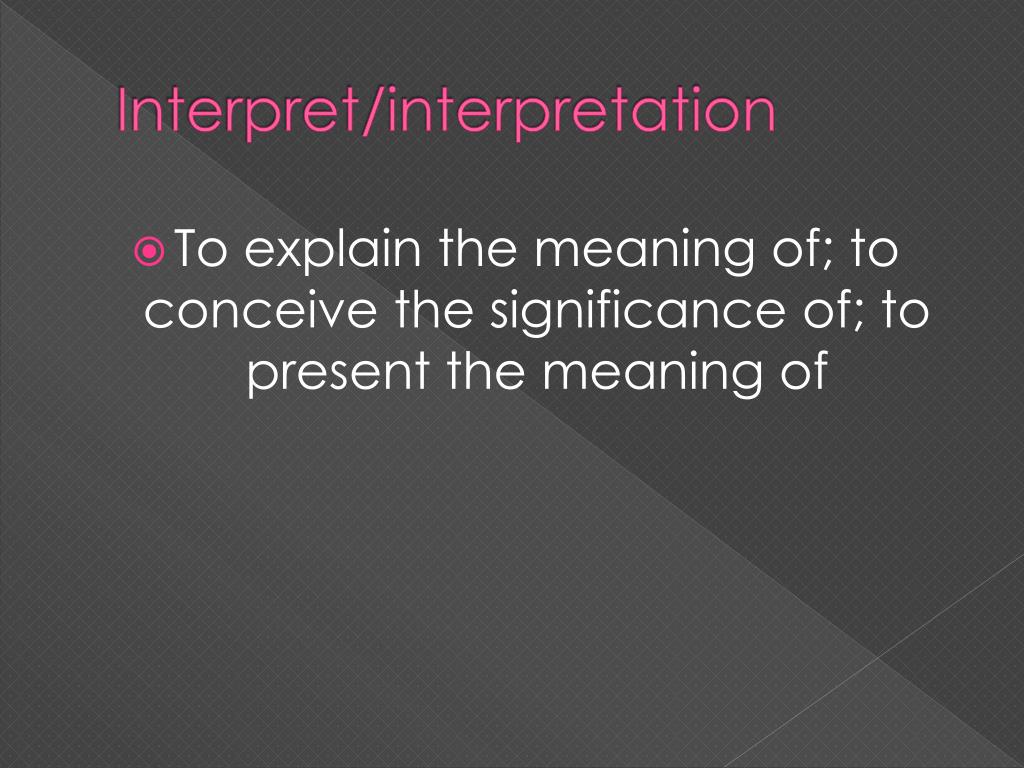 Interpret/interpretation

To explain the meaning of; to conceive the significance of; to present the meaning of